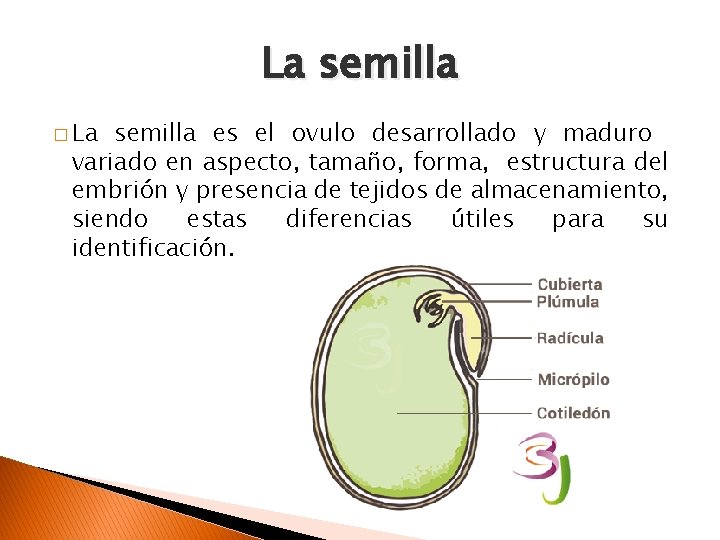 La semilla

□ La semilla es el ovulo desarrollado y maduro variado en aspecto, tamaño, forma, estructura del embrión y presencia de tejidos de almacenamiento, siendo estas diferencias útiles para su identificación.

Cubierta
Plúmula
Radícula
Micrópilo
Cotiledón